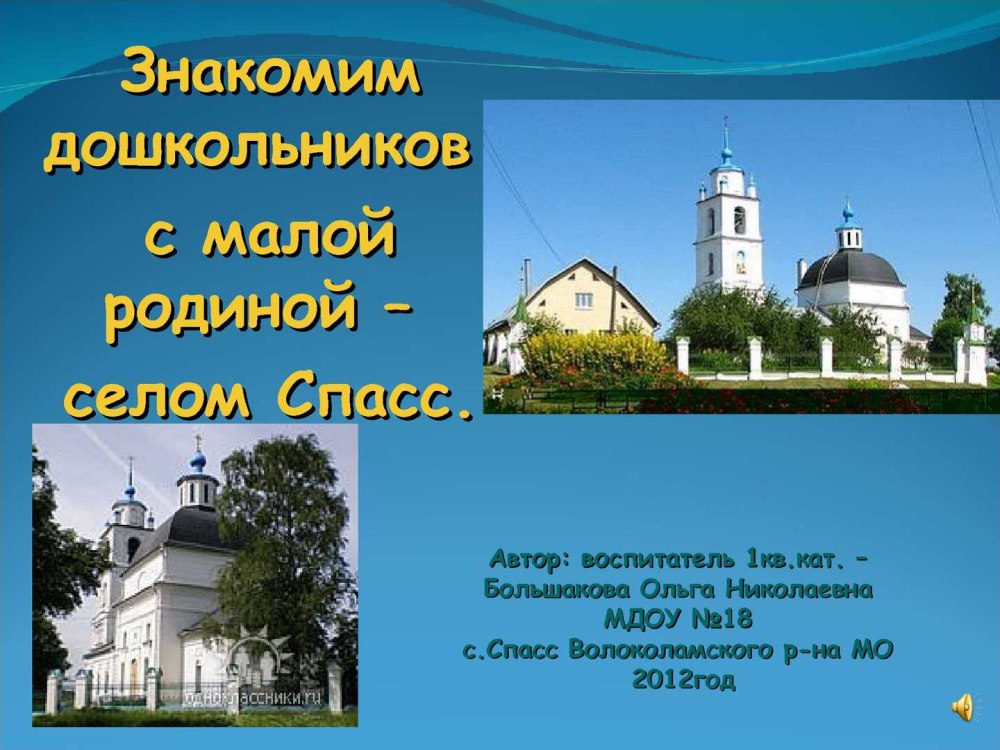 Знакомим дошкольников с малой родиной – селом Спасс.

одноклассники.ru

Автор: воспитатель 1кв.кат. – Большакова Ольга Николаевна
МДОУ №18
с.Спасс Волоколамского р-на МО
2012год